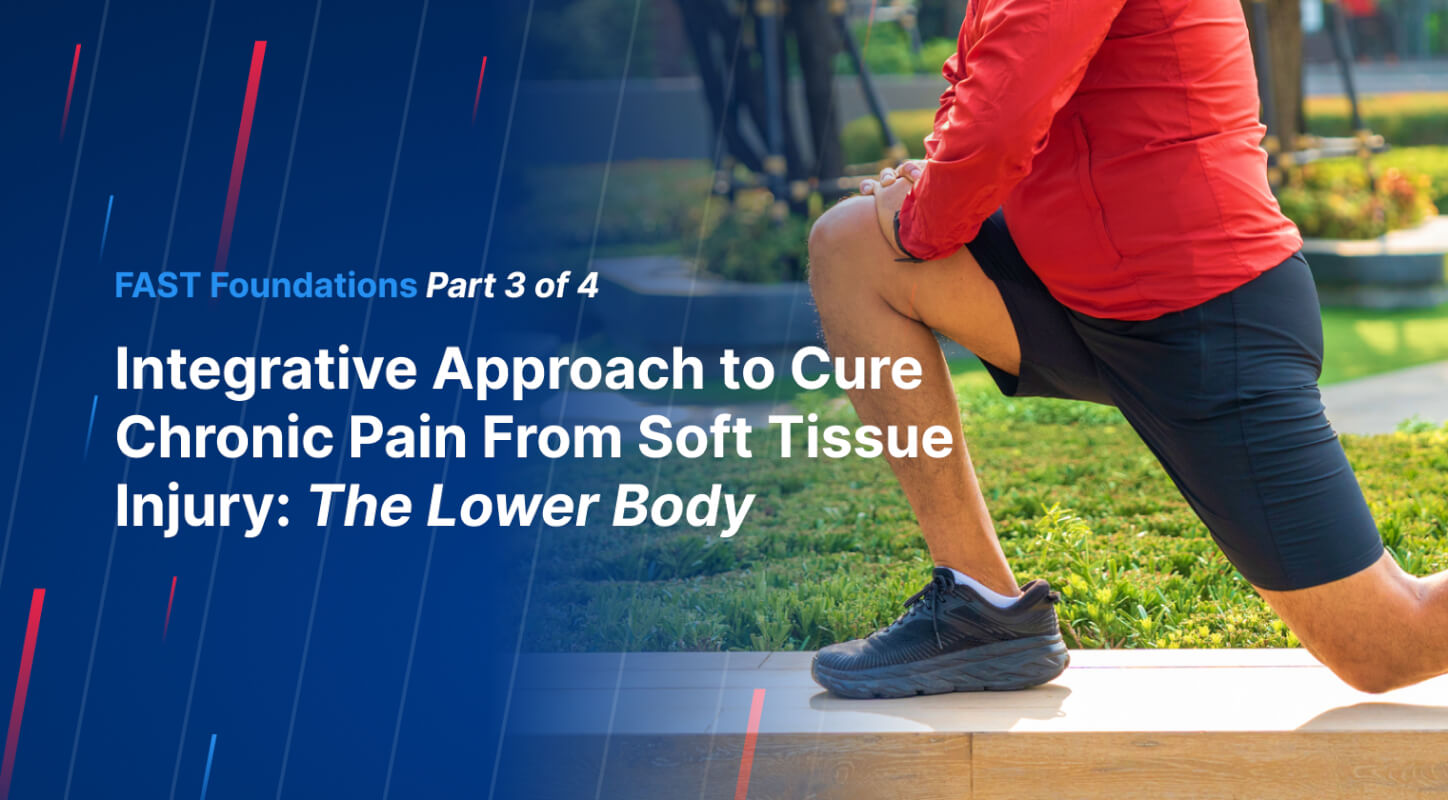 FAST Foundations Part 3 of 4

Integrative Approach to Cure Chronic Pain From Soft Tissue Injury: The Lower Body